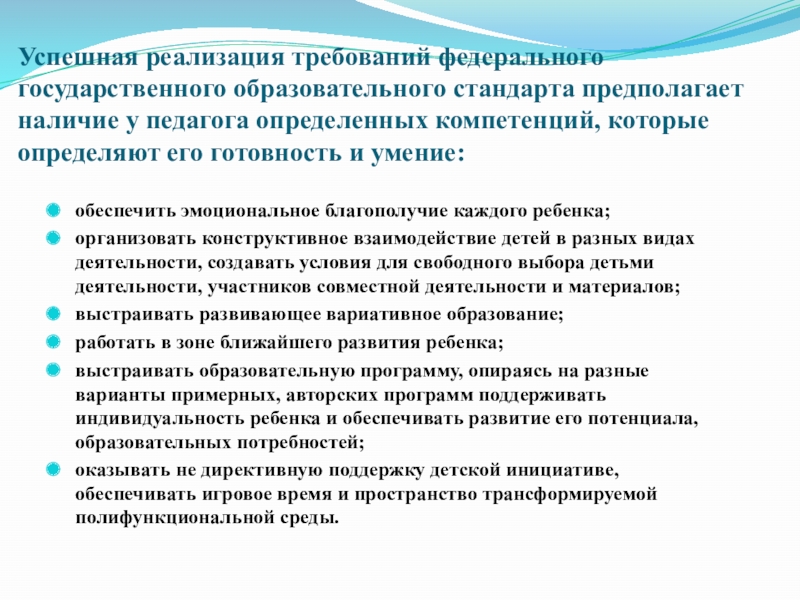 Успешная реализация требований федерального государственного образовательного стандарта предполагает наличие у педагога определенных компетенций, которые определяют его готовность и умение:

обеспечить эмоциональное благополучие каждого ребенка;

организовать конструктивное взаимодействие детей в разных видах деятельности, создавать условия для свободного выбора детьми деятельности, участников совместной деятельности и материалов;

выстраивать развивающее вариативное образование;

работать в зоне ближайшего развития ребенка;

выстраивать образовательную программу, опираясь на разные варианты примерных, авторских программ поддерживать индивидуальность ребенка и обеспечивать развитие его потенциала, образовательных потребностей;

оказывать не директивную поддержку детской инициативе, обеспечивать игровое время и пространство трансформируемой полифункциональной среды.